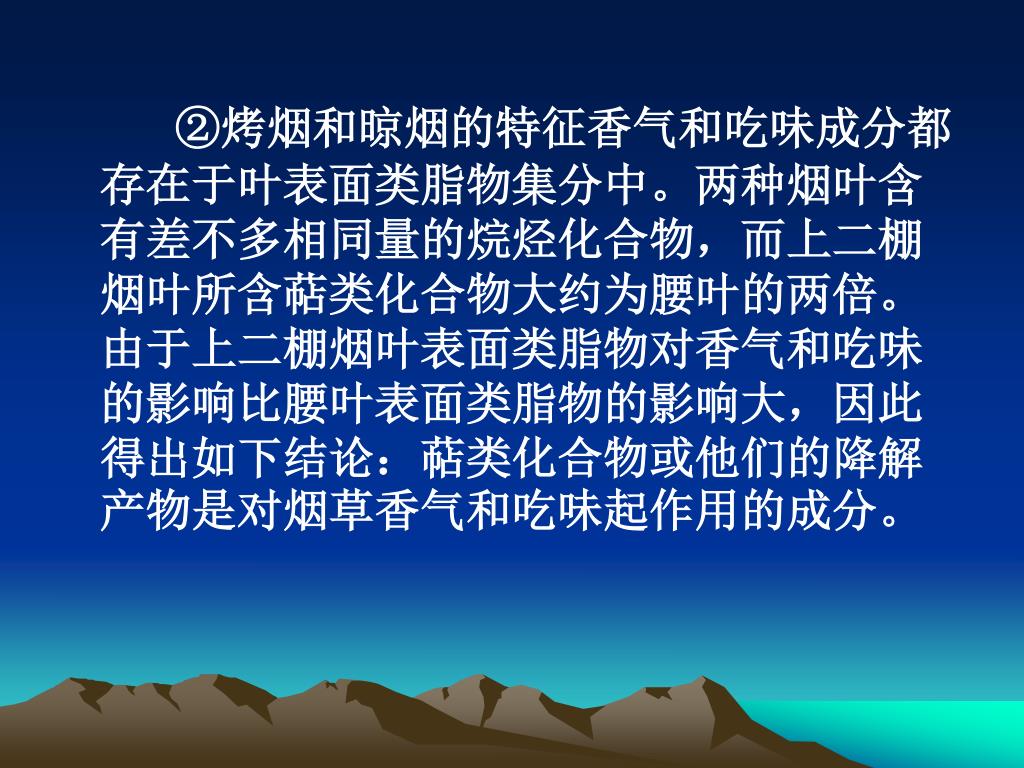 ②烤烟和晾烟的特征香气和吃味成分都存在于叶表面类脂物集分中。两种烟叶含有差不多相同量的烷烃化合物，而上二棚烟叶所含萜类化合物大约为腰叶的两倍。由于上二棚烟叶表面类脂物对香气和吃味的影响比腰叶表面类脂物的影响大，因此得出如下结论：萜类化合物或他们的降解产物是对烟草香气和吃味起作用的成分。